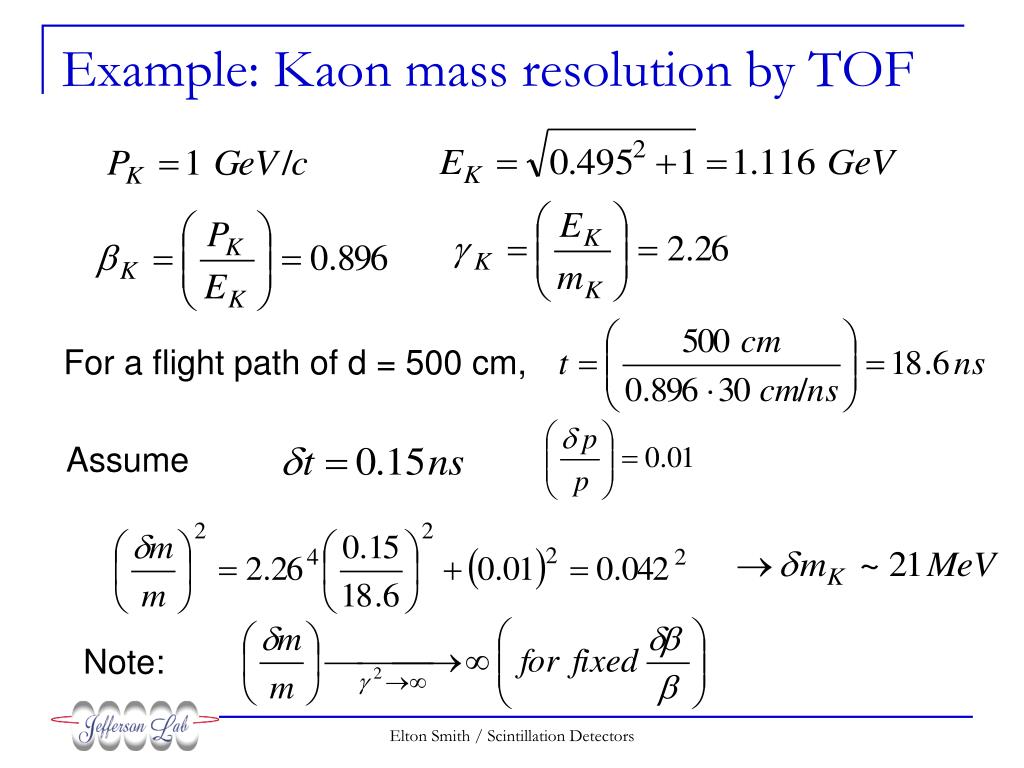 Example: Kaon mass resolution by TOF

$P_K = 1\ GeV/c$ $E_K = \sqrt{0.495^2 + 1} = 1.116\ GeV$

$\beta_K = \left(\frac{P_K}{E_K}\right) = 0.896$ $\gamma_K = \left(\frac{E_K}{m_K}\right) = 2.26$

For a flight path of d = 500 cm, $t = \left(\frac{500\ cm}{0.896 \cdot 30\ cm/ns}\right) = 18.6\,ns$

Assume $\delta t = 0.15\,ns$ $\left(\frac{\delta p}{p}\right) = 0.01$

$\left(\frac{\delta m}{m}\right)^2 = 2.26^4\left(\frac{0.15}{18.6}\right)^2 + (0.01)^2 = 0.042^2$ $\rightarrow \delta m_K \sim 21\,MeV$

Note: $\left(\frac{\delta m}{m}\right) \xrightarrow[\gamma^2 \to \infty]{} \infty \left(for\ fixed\ \frac{\delta\beta}{\beta}\right)$

Jefferson Lab

Elton Smith / Scintillation Detectors